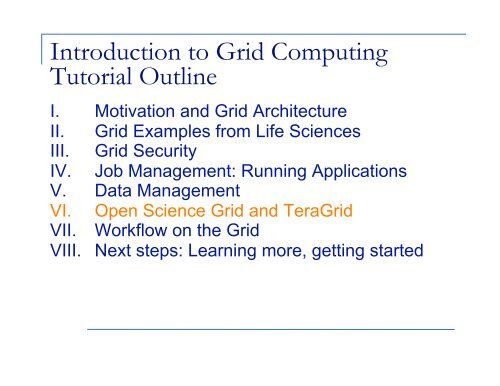 Introduction to Grid Computing
Tutorial Outline

I. Motivation and Grid Architecture
II. Grid Examples from Life Sciences
III. Grid Security
IV. Job Management: Running Applications
V. Data Management
VI. Open Science Grid and TeraGrid
VII. Workflow on the Grid
VIII. Next steps: Learning more, getting started